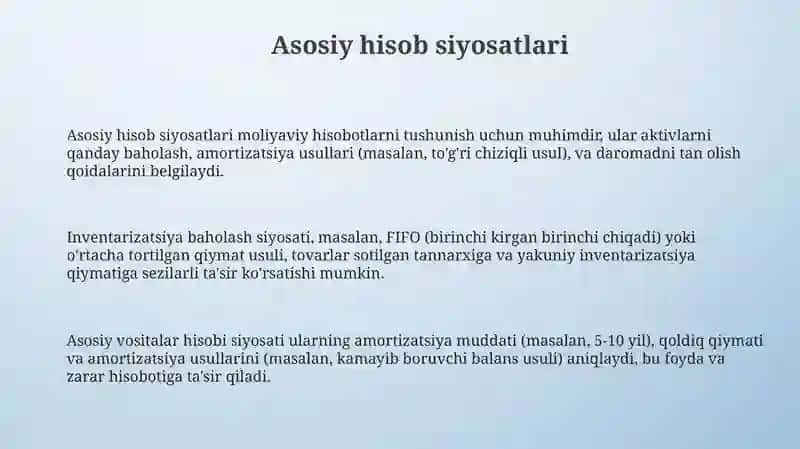 Asosiy hisob siyosatlari

Asosiy hisob siyosatlari moliyaviy hisobotlarni tushunish uchun muhimdir, ular aktivlarni qanday baholash, amortizatsiya usullari (masalan, to'g'ri chiziqli usul), va daromadni tan olish qoidalarini belgilaydi.

Inventarizatsiya baholash siyosati, masalan, FIFO (birinchi kirgan birinchi chiqadi) yoki o'rtacha tortilgan qiymat usuli, tovarlar sotilgan tannarxiga va yakuniy inventarizatsiya qiymatiga sezilarli ta'sir ko'rsatishi mumkin.

Asosiy vositalar hisobi siyosati ularning amortizatsiya muddati (masalan, 5-10 yil), qoldiq qiymati va amortizatsiya usullarini (masalan, kamayib boruvchi balans usuli) aniqlaydi, bu foyda va zarar hisobotiga ta'sir qiladi.